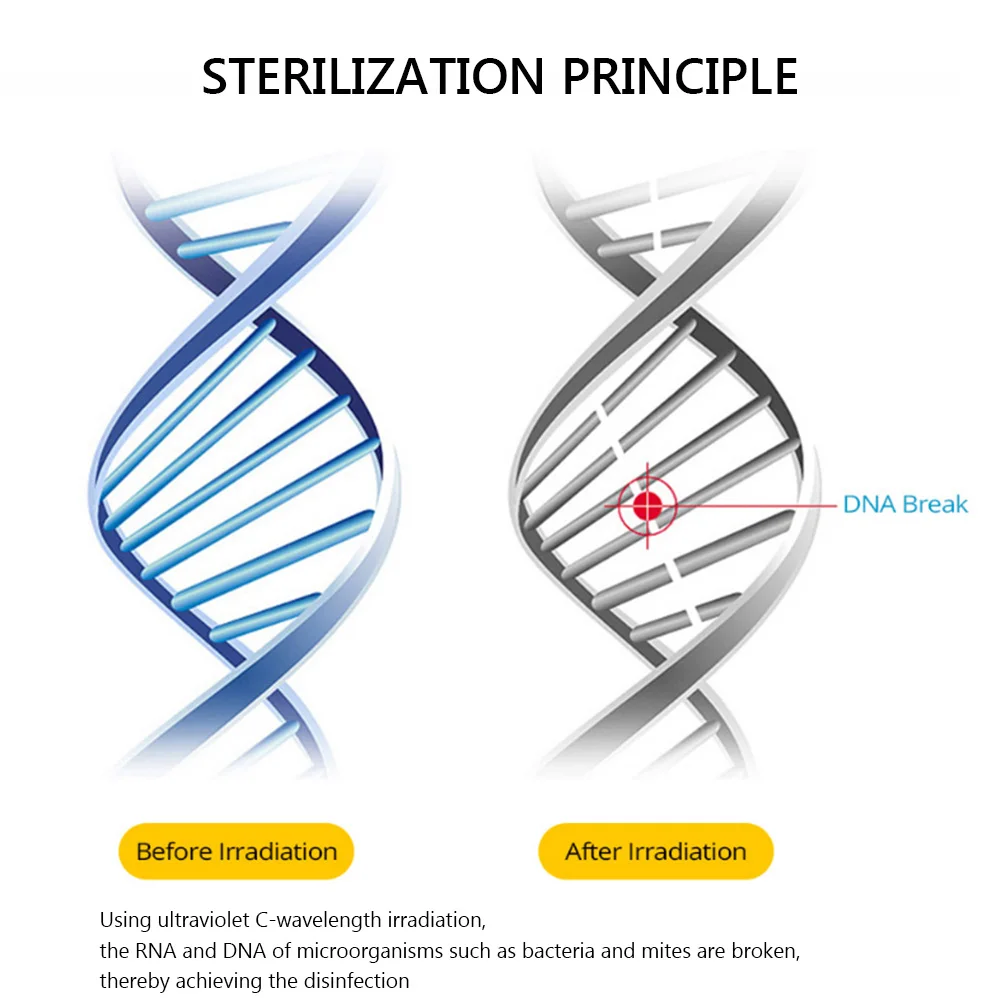 STERILIZATION PRINCIPLE

DNA Break

Before Irradiation

After Irradiation

Using ultraviolet C-wavelength irradiation,
the RNA and DNA of microorganisms such as bacteria and mites are broken,
thereby achieving the disinfection